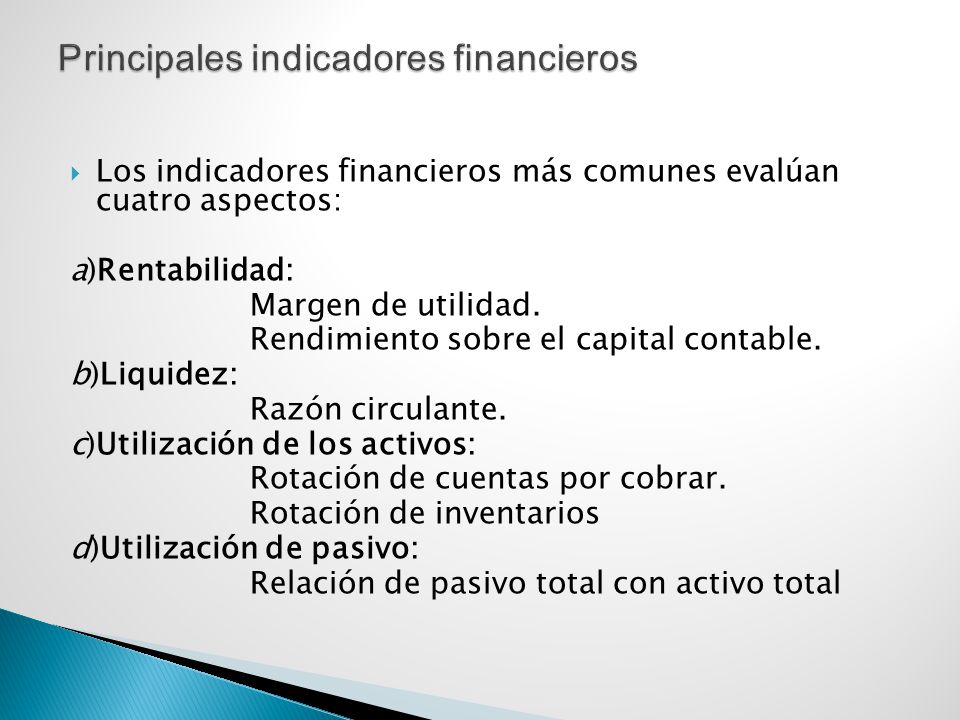 Principales indicadores financieros

Los indicadores financieros más comunes evalúan cuatro aspectos:

a)Rentabilidad:
Margen de utilidad.
Rendimiento sobre el capital contable.
b)Liquidez:
Razón circulante.
c)Utilización de los activos:
Rotación de cuentas por cobrar.
Rotación de inventarios
d)Utilización de pasivo:
Relación de pasivo total con activo total